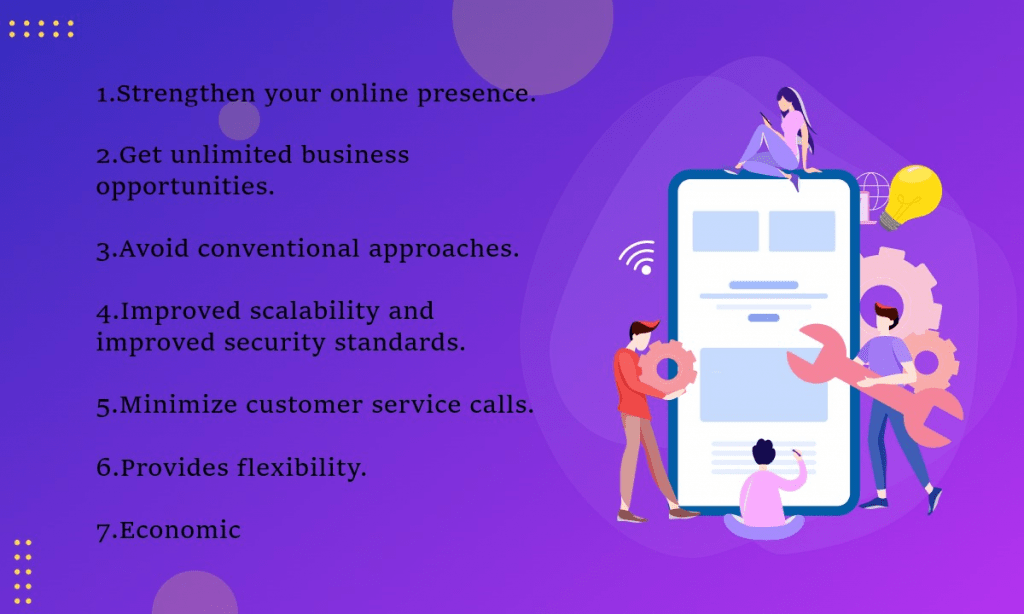 1.Strengthen your online presence.

2.Get unlimited business opportunities.

3.Avoid conventional approaches.

4.Improved scalability and improved security standards.

5.Minimize customer service calls.

6.Provides flexibility.

7.Economic